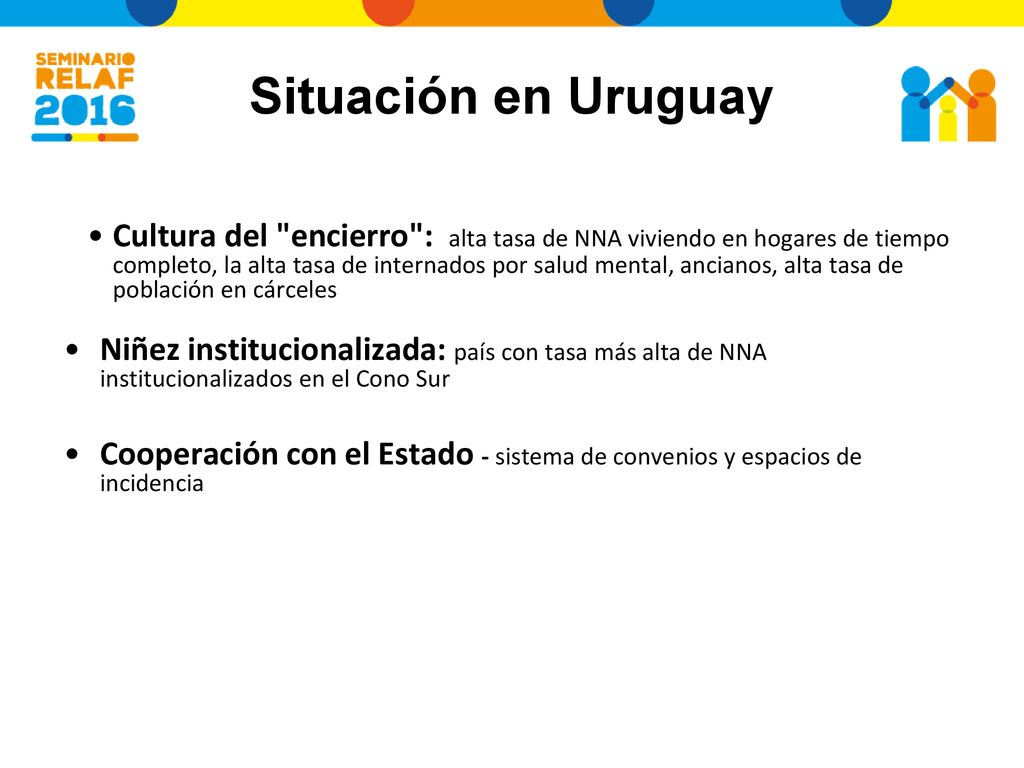 SEMINARIO RELAF 2016

Situación en Uruguay

• Cultura del "encierro": alta tasa de NNA viviendo en hogares de tiempo completo, la alta tasa de internados por salud mental, ancianos, alta tasa de población en cárceles

• Niñez institucionalizada: país con tasa más alta de NNA institucionalizados en el Cono Sur

• Cooperación con el Estado - sistema de convenios y espacios de incidencia